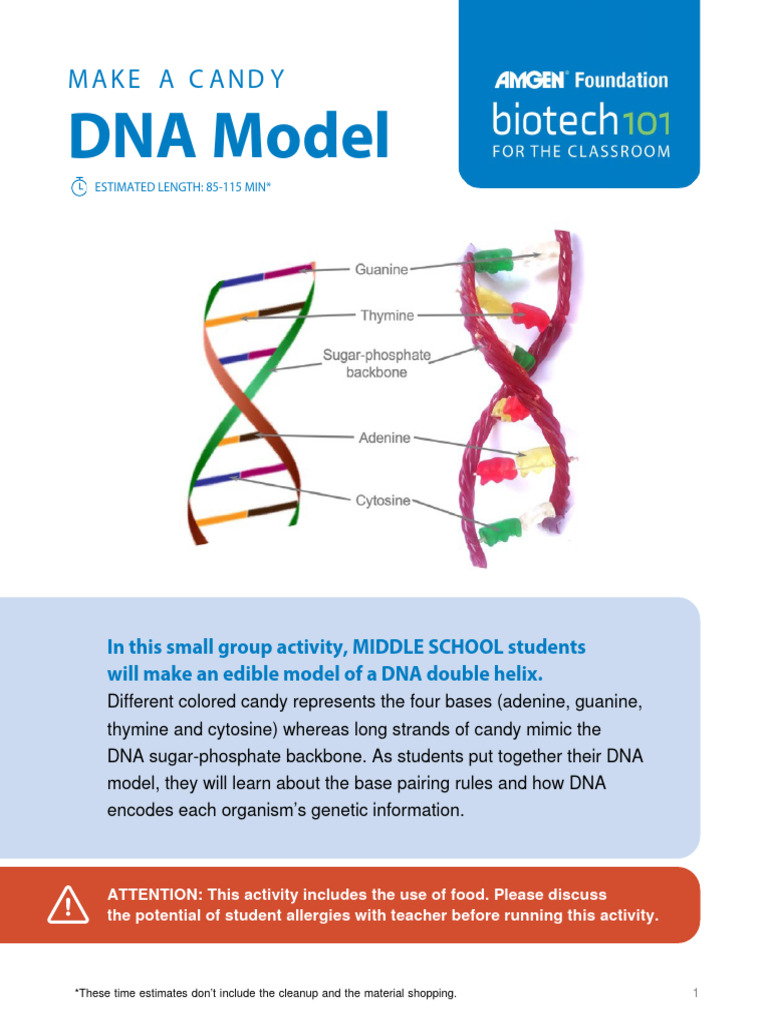 MAKE A CANDY
DNA Model

ESTIMATED LENGTH: 85-115 MIN*

AMGEN® Foundation
biotech101
FOR THE CLASSROOM

Guanine
Thymine
Sugar-phosphate backbone
Adenine
Cytosine

In this small group activity, MIDDLE SCHOOL students will make an edible model of a DNA double helix.
Different colored candy represents the four bases (adenine, guanine, thymine and cytosine) whereas long strands of candy mimic the DNA sugar-phosphate backbone. As students put together their DNA model, they will learn about the base pairing rules and how DNA encodes each organism's genetic information.

ATTENTION: This activity includes the use of food. Please discuss the potential of student allergies with teacher before running this activity.

*These time estimates don't include the cleanup and the material shopping.

1